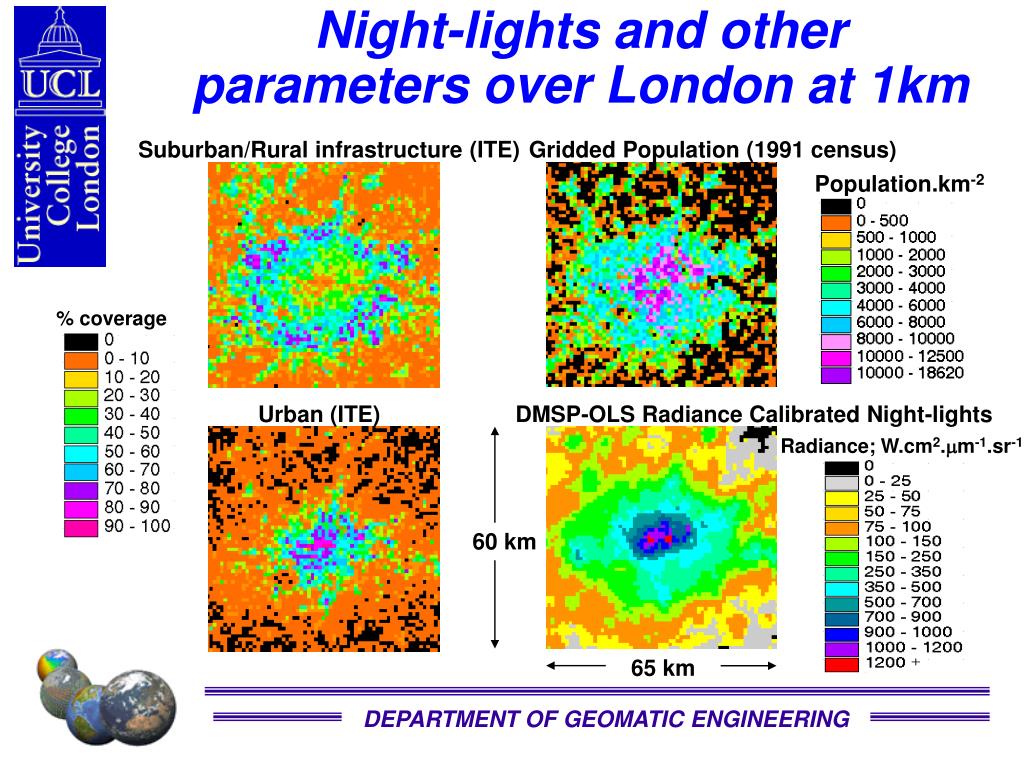 UCL
University College London

Night-lights and other parameters over London at 1km

Suburban/Rural infrastructure (ITE)

Gridded Population (1991 census)

Population.km$^{-2}$
0
0 - 500
500 - 1000
1000 - 2000
2000 - 3000
3000 - 4000
4000 - 6000
6000 - 8000
8000 - 10000
10000 - 12500
10000 - 18620

% coverage
0
0 - 10
10 - 20
20 - 30
30 - 40
40 - 50
50 - 60
60 - 70
70 - 80
80 - 90
90 - 100

Urban (ITE)

DMSP-OLS Radiance Calibrated Night-lights

Radiance; W.cm$^{2}$.$\mu$m$^{-1}$.sr$^{-1}$
0
0 - 25
25 - 50
50 - 75
75 - 100
100 - 150
150 - 250
250 - 350
350 - 500
500 - 700
700 - 900
900 - 1000
1000 - 1200
1200 +

60 km

65 km

DEPARTMENT OF GEOMATIC ENGINEERING